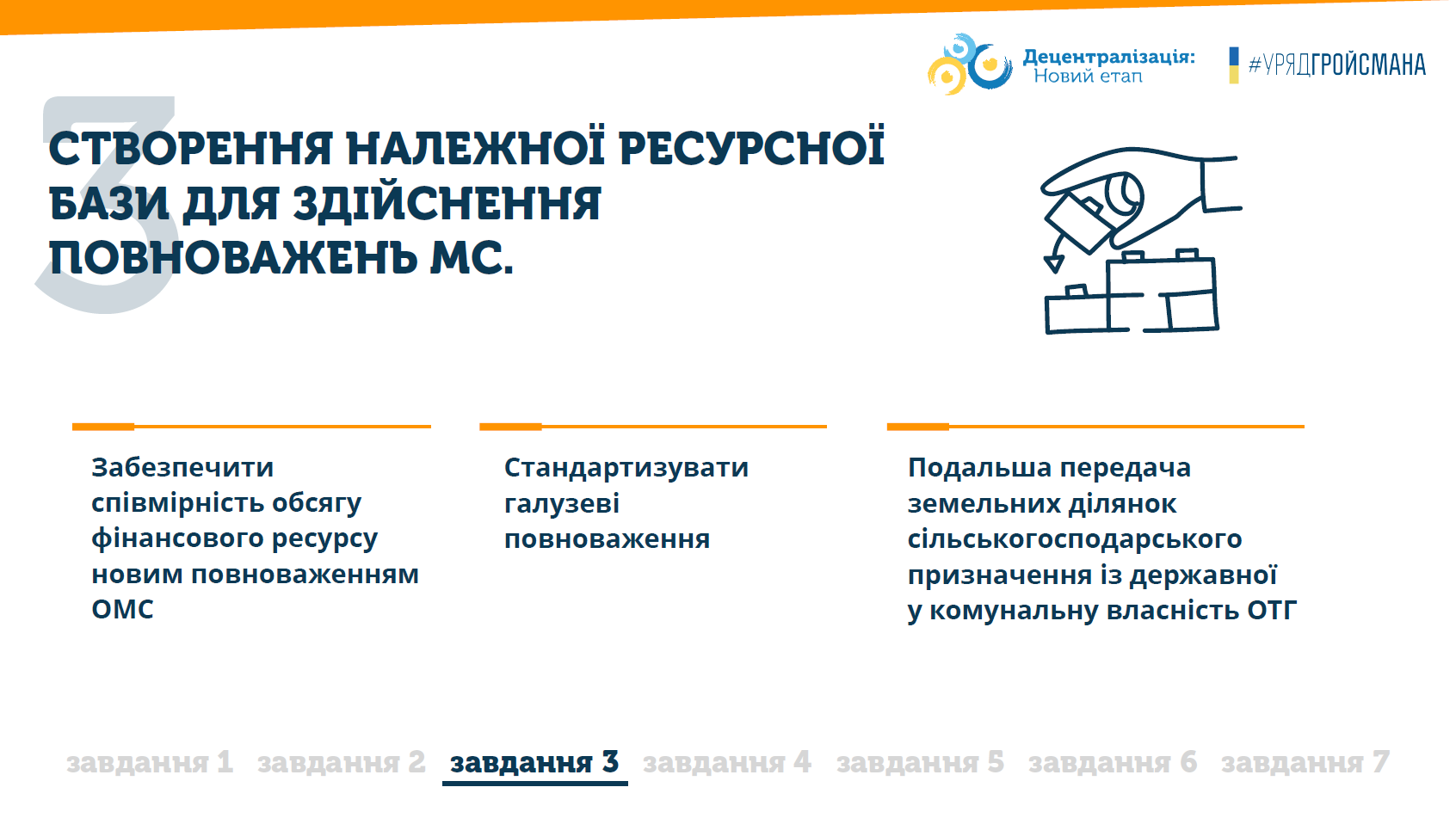 Децентралізація:
Новий етап

#УРЯДГРОЙСМАНА

3

СТВОРЕННЯ НАЛЕЖНОЇ РЕСУРСНОЇ БАЗИ ДЛЯ ЗДІЙСНЕННЯ ПОВНОВАЖЕНЬ МС.

Забезпечити співмірність обсягу фінансового ресурсу новим повноваженням ОМС

Стандартизувати галузеві повноваження

Подальша передача земельних ділянок сільськогосподарського призначення із державної у комунальну власність ОТГ

завдання 1 завдання 2 завдання 3 завдання 4 завдання 5 завдання 6 завдання 7